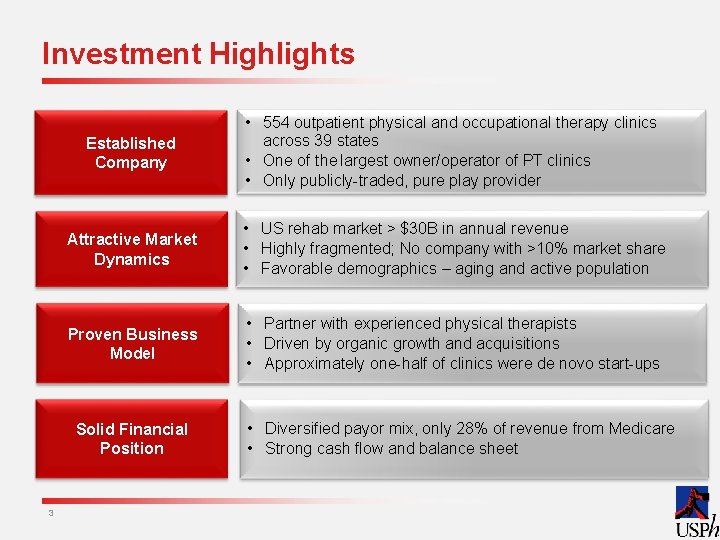 Investment Highlights

Established Company

• 554 outpatient physical and occupational therapy clinics across 39 states
• One of the largest owner/operator of PT clinics
• Only publicly-traded, pure play provider

Attractive Market Dynamics

• US rehab market > $30B in annual revenue
• Highly fragmented; No company with >10% market share
• Favorable demographics – aging and active population

Proven Business Model

• Partner with experienced physical therapists
• Driven by organic growth and acquisitions
• Approximately one-half of clinics were de novo start-ups

Solid Financial Position

• Diversified payor mix, only 28% of revenue from Medicare
• Strong cash flow and balance sheet

3

USPh